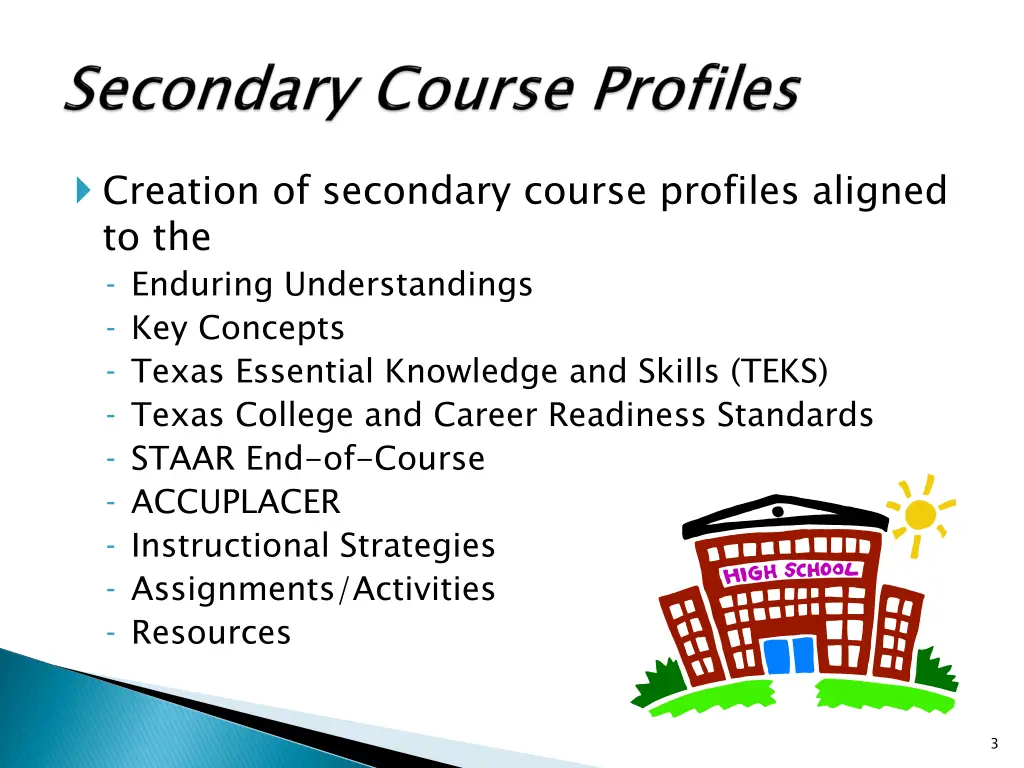 Secondary Course Profiles

Creation of secondary course profiles aligned to the

- Enduring Understandings
- Key Concepts
- Texas Essential Knowledge and Skills (TEKS)
- Texas College and Career Readiness Standards
- STAAR End-of-Course
- ACCUPLACER
- Instructional Strategies
- Assignments/Activities
- Resources

HIGH SCHOOL

3